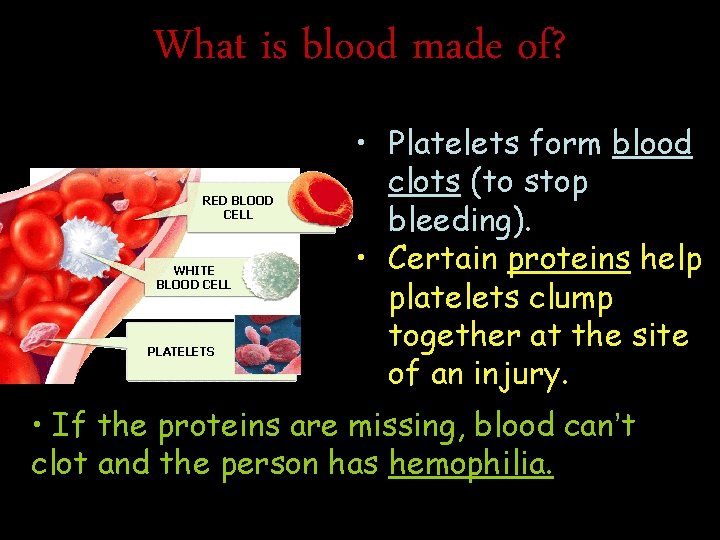 What is blood made of?

RED BLOOD CELL

WHITE BLOOD CELL

PLATELETS

• Platelets form blood clots (to stop bleeding).

• Certain proteins help platelets clump together at the site of an injury.

• If the proteins are missing, blood can't clot and the person has hemophilia.